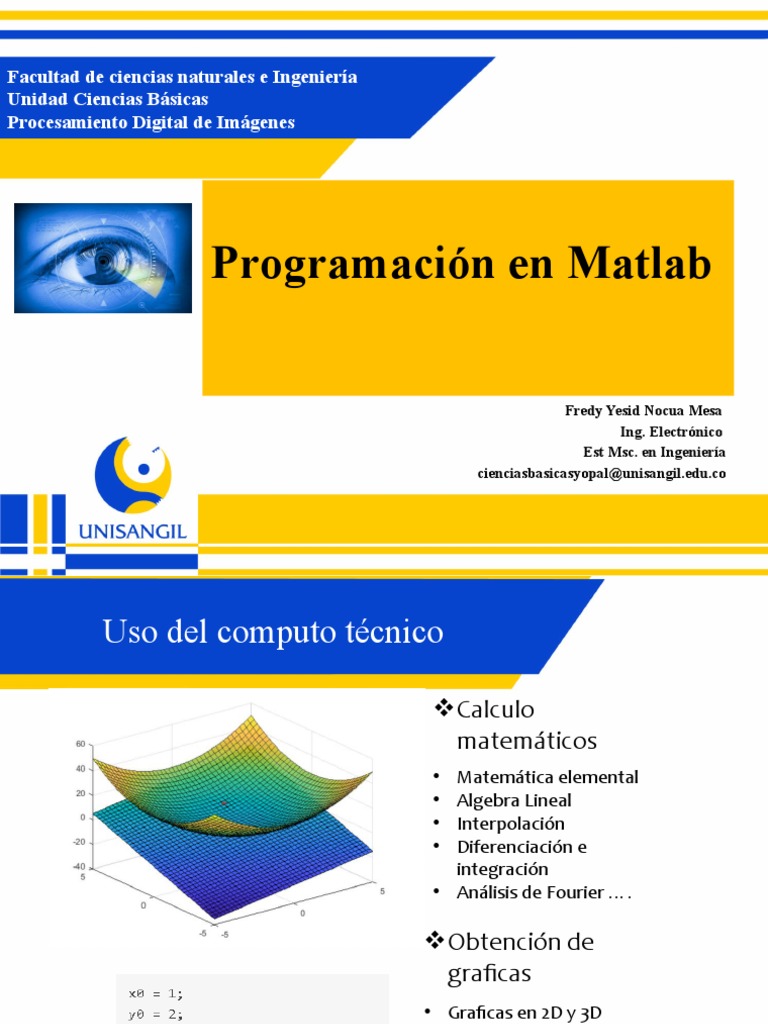 Facultad de ciencias naturales e Ingeniería
Unidad Ciencias Básicas
Procesamiento Digital de Imágenes

Programación en Matlab

Fredy Yesid Nocua Mesa
Ing. Electrónico
Est Msc. en Ingeniería
cienciasbasicasyopal@unisangil.edu.co

UNISANGIL

Uso del computo técnico

60
40
20
0
-20
-40
5
0
-5
-5
0
5

x0 = 1;
y0 = 2;

❖Calculo matemáticos
• Matemática elemental
• Algebra Lineal
• Interpolación
• Diferenciación e integración
• Análisis de Fourier ….

❖Obtención de graficas
• Graficas en 2D y 3D